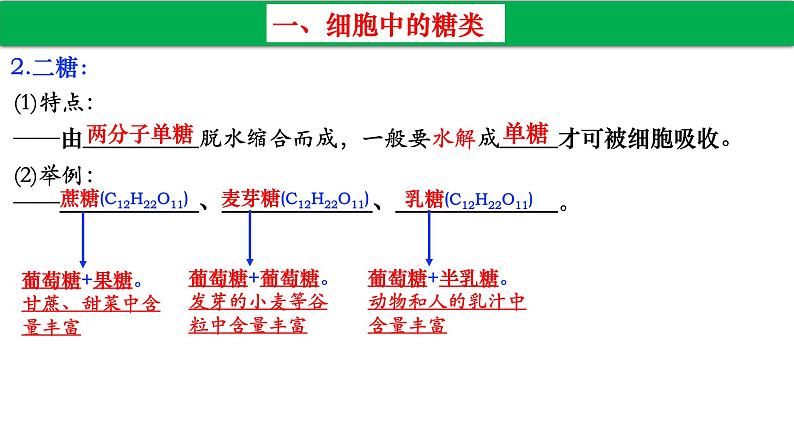 一、细胞中的糖类

2.二糖：

(1)特点：

——由两分子单糖脱水缩合而成，一般要水解成单糖才可被细胞吸收。

(2)举例：

——蔗糖($C_{12}H_{22}O_{11}$)、麦芽糖($C_{12}H_{22}O_{11}$)、乳糖($C_{12}H_{22}O_{11}$)。

葡萄糖+果糖。甘蔗、甜菜中含量丰富

葡萄糖+葡萄糖。发芽的小麦等谷粒中含量丰富

葡萄糖+半乳糖。动物和人的乳汁中含量丰富